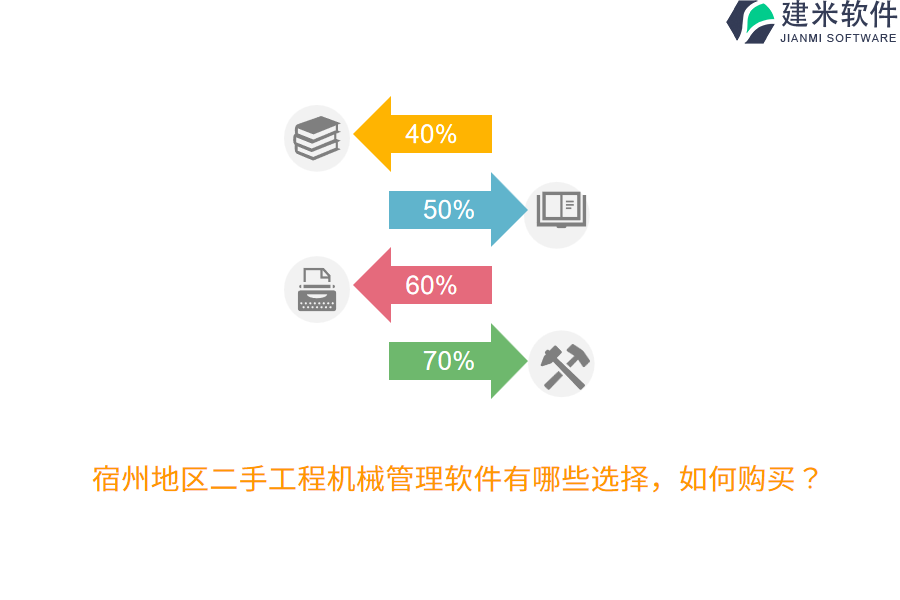 建米软件
JIANMI SOFTWARE

40%

50%

60%

70%

宿州地区二手工程机械管理软件有哪些选择，如何购买？